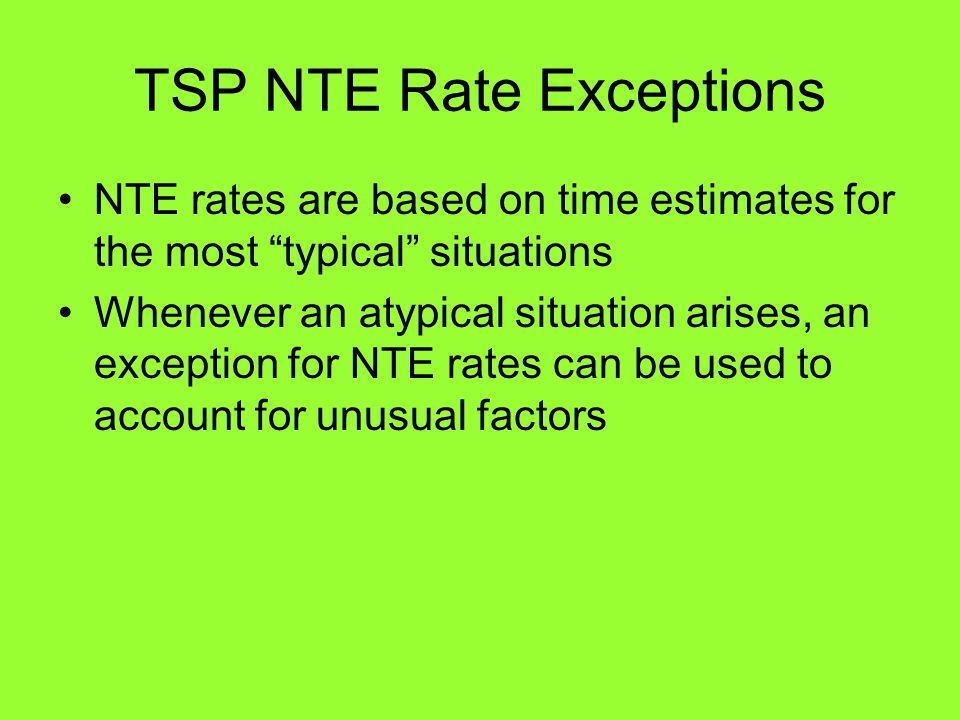 TSP NTE Rate Exceptions

• NTE rates are based on time estimates for the most “typical” situations
• Whenever an atypical situation arises, an exception for NTE rates can be used to account for unusual factors